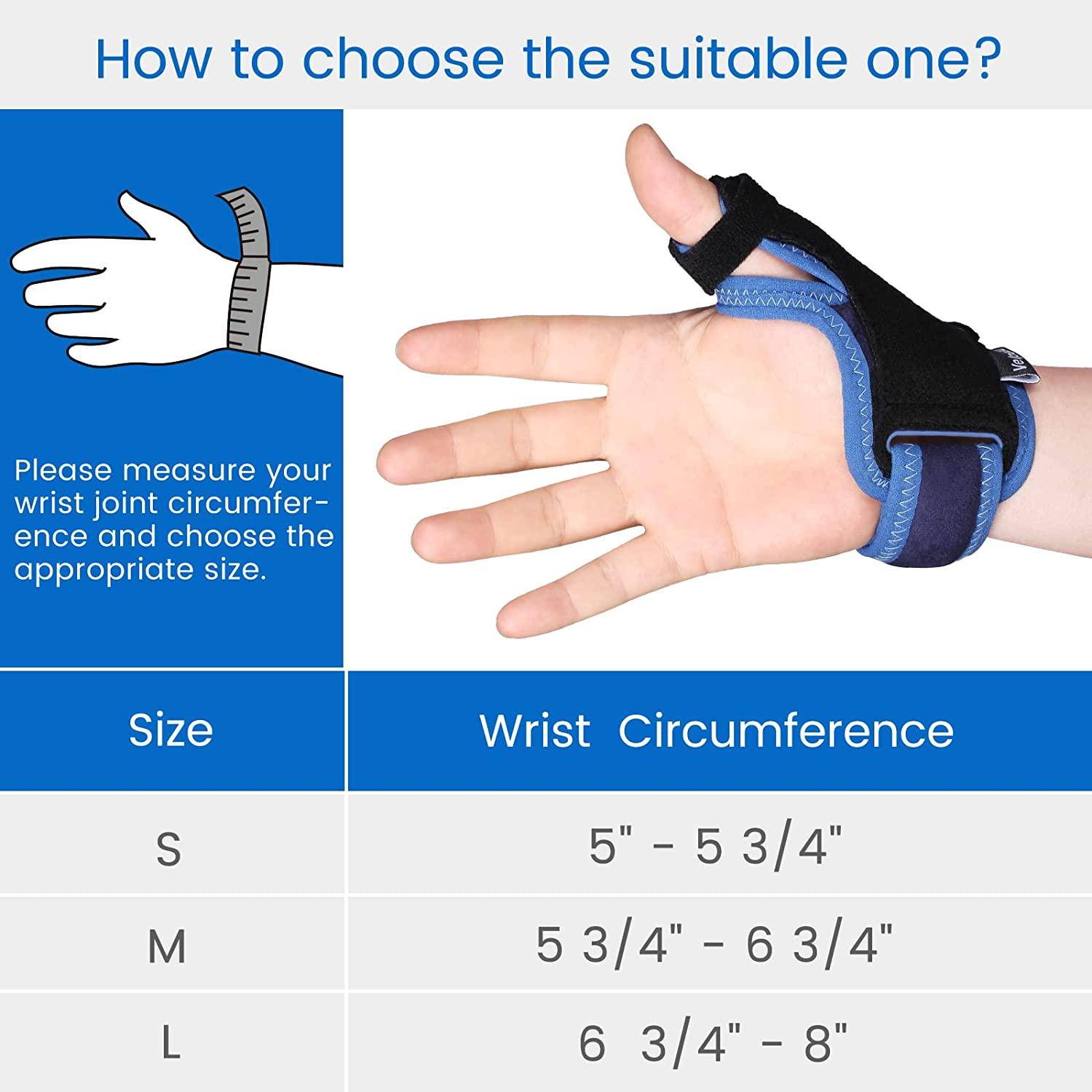 How to choose the suitable one?

Please measure your wrist joint circumference and choose the appropriate size.

| Size | Wrist Circumference |
|---|---|
| S | 5" - 5 3/4" |
| M | 5 3/4" - 6 3/4" |
| L | 6 3/4" - 8" |